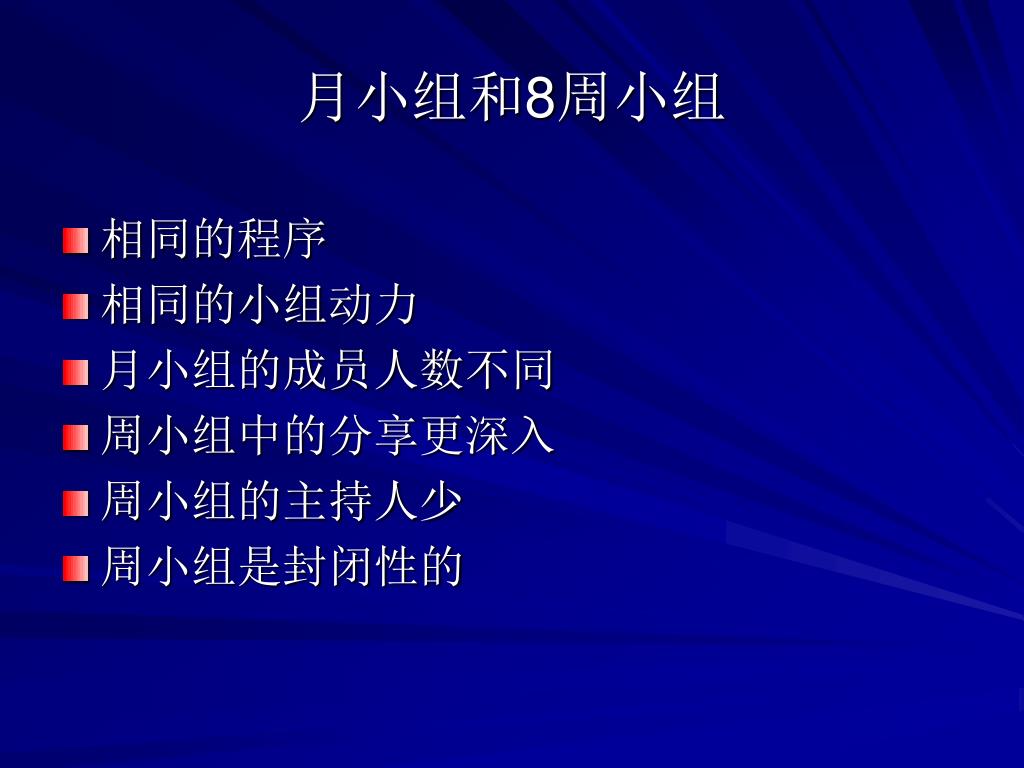 月小组和8周小组

- 相同的程序
- 相同的小组动力
- 月小组的成员人数不同
- 周小组中的分享更深入
- 周小组的主持人少
- 周小组是封闭性的